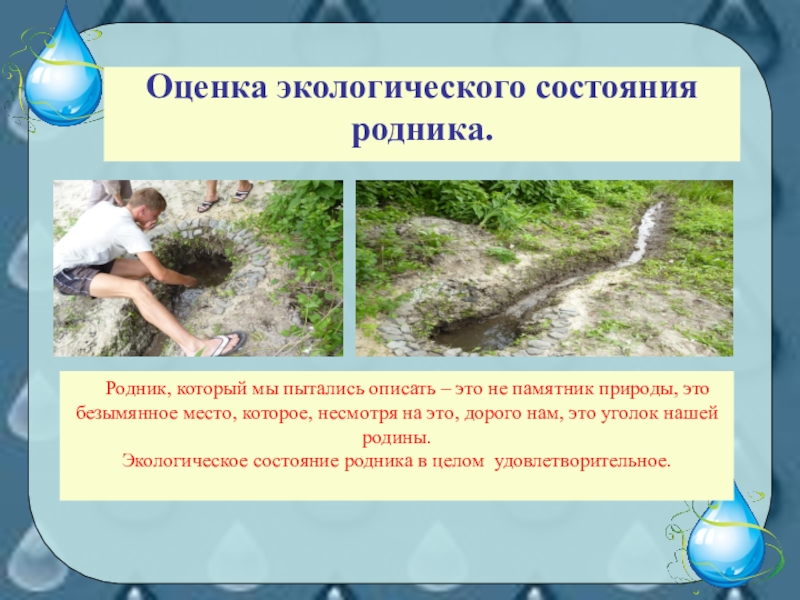 Оценка экологического состояния родника.

Родник, который мы пытались описать – это не памятник природы, это безымянное место, которое, несмотря на это, дорого нам, это уголок нашей родины.
Экологическое состояние родника в целом удовлетворительное.